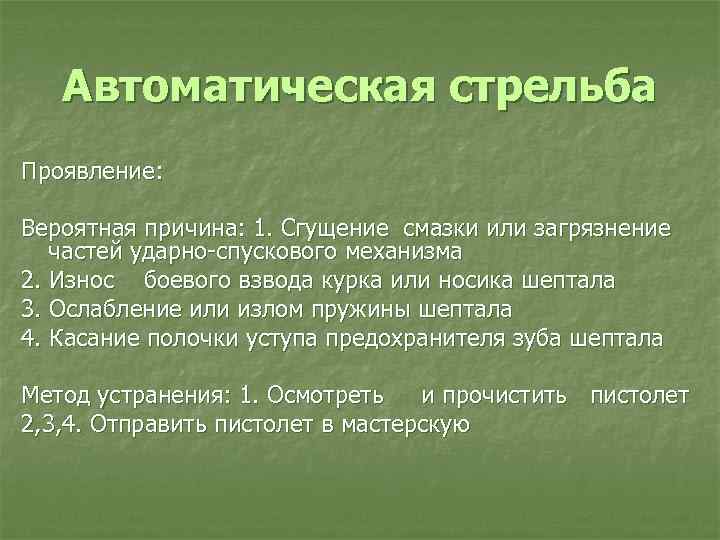 Автоматическая стрельба

Проявление:

Вероятная причина: 1. Сгущение смазки или загрязнение частей ударно-спускового механизма
2. Износ боевого взвода курка или носика шептала
3. Ослабление или излом пружины шептала
4. Касание полочки уступа предохранителя зуба шептала

Метод устранения: 1. Осмотреть и прочистить пистолет
2,3,4. Отправить пистолет в мастерскую